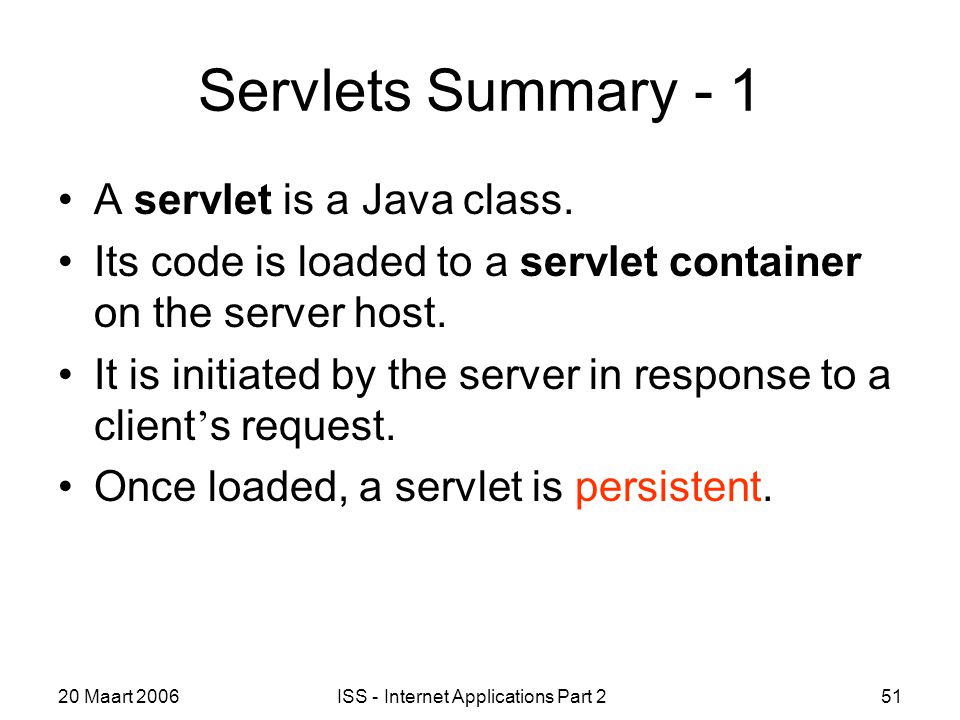 Servlets Summary - 1

• A servlet is a Java class.
• Its code is loaded to a servlet container on the server host.
• It is initiated by the server in response to a client’s request.
• Once loaded, a servlet is persistent.

20 Maart 2006

ISS - Internet Applications Part 2

51